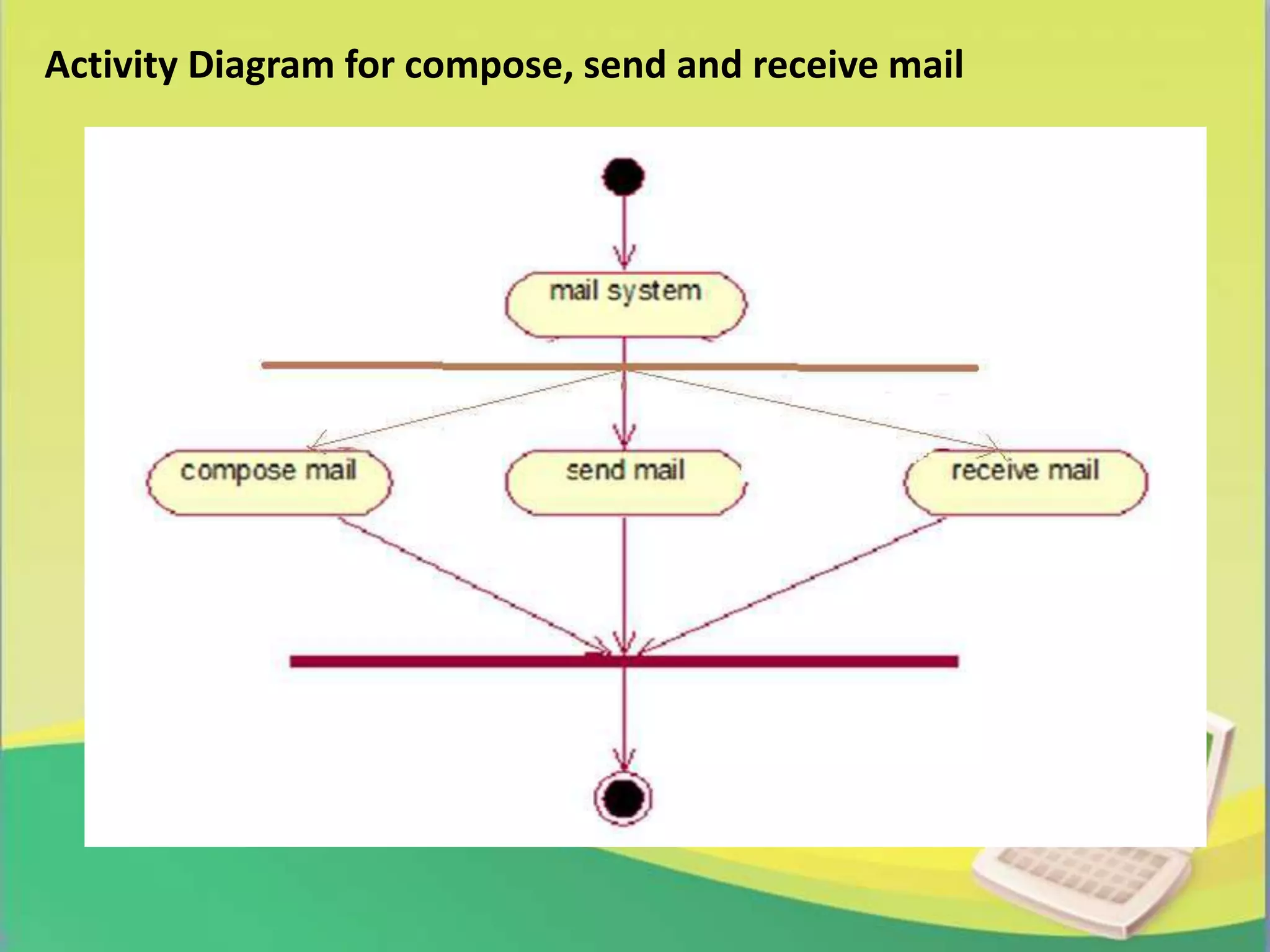 Activity Diagram for compose, send and receive mail

mail system

compose mail

send mail

receive mail